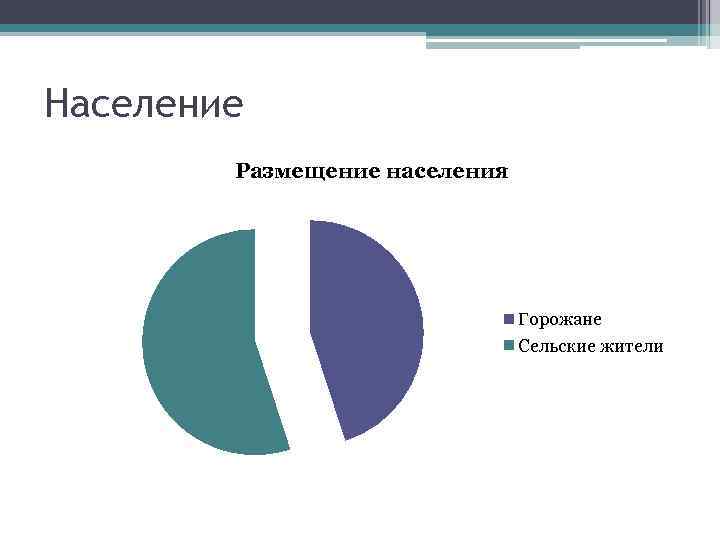 Население

Размещение населения

Горожане
Сельские жители